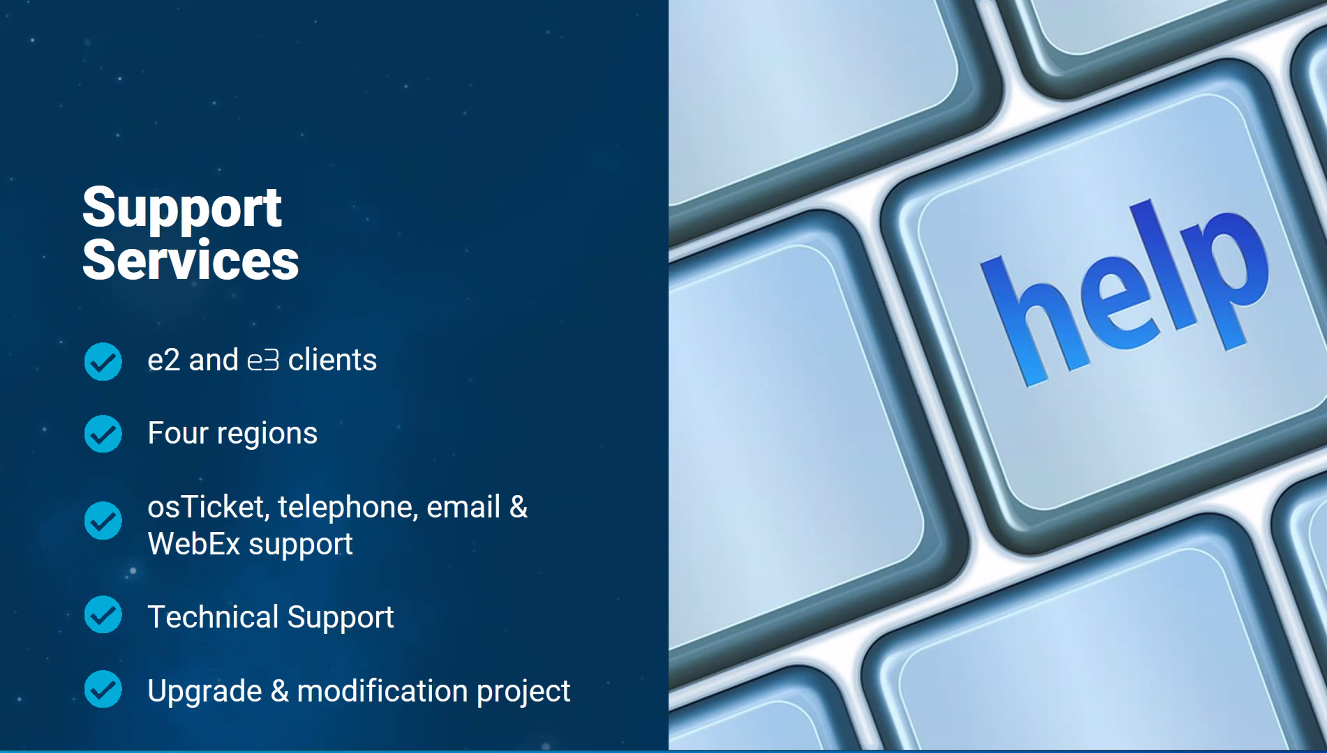 Support Services

e2 and e3 clients

Four regions

osTicket, telephone, email & WebEx support

Technical Support

Upgrade & modification project

help